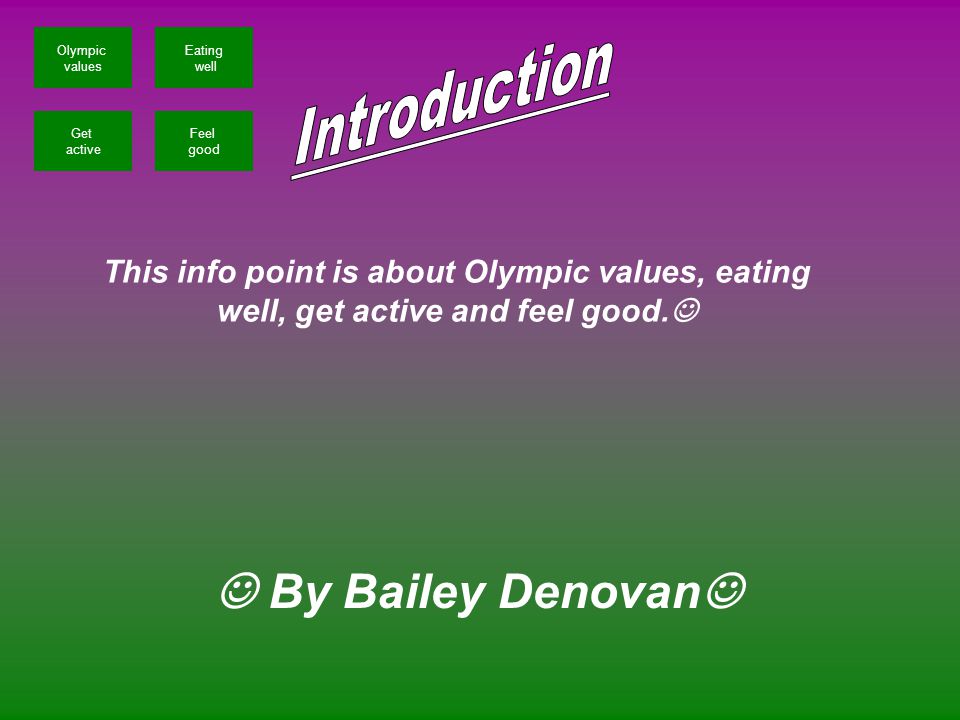 Olympic values

Eating well

Get active

Feel good

Introduction

This info point is about Olympic values, eating well, get active and feel good.☺

☺ By Bailey Denovan☺